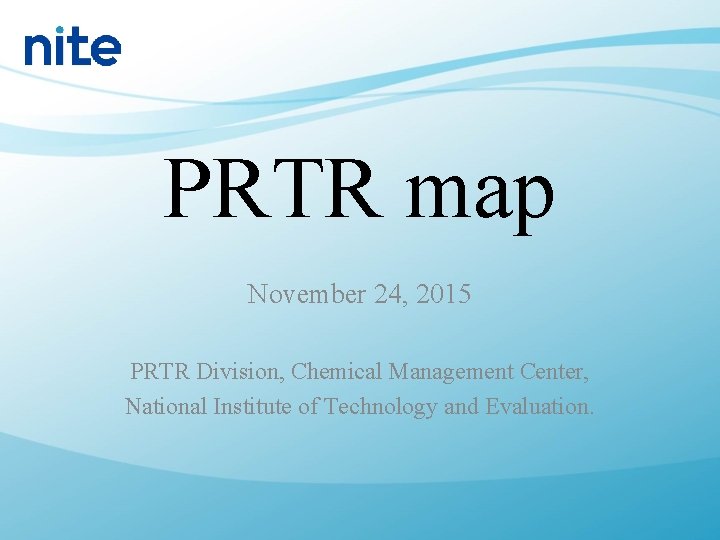 nite

PRTR map

November 24, 2015

PRTR Division, Chemical Management Center, National Institute of Technology and Evaluation.